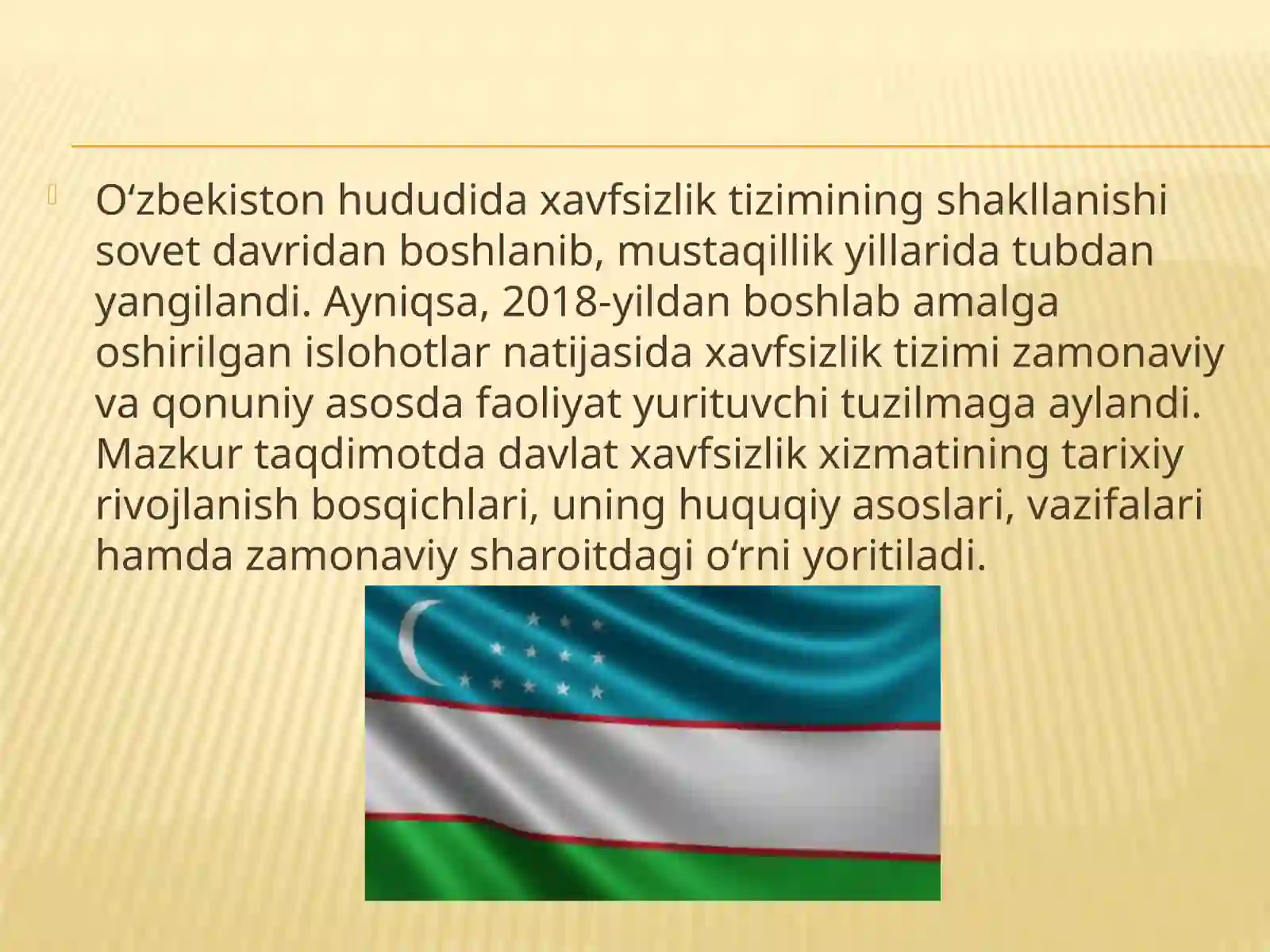 O‘zbekiston hududida xavfsizlik tizimining shakllanishi sovet davridan boshlanib, mustaqillik yillarida tubdan yangilandi. Ayniqsa, 2018-yildan boshlab amalga oshirilgan islohotlar natijasida xavfsizlik tizimi zamonaviy va qonuniy asosda faoliyat yurituvchi tuzilmaga aylandi. Mazkur taqdimotda davlat xavfsizlik xizmatining tarixiy rivojlanish bosqichlari, uning huquqiy asoslari, vazifalari hamda zamonaviy sharoitdagi o‘rni yoritiladi.